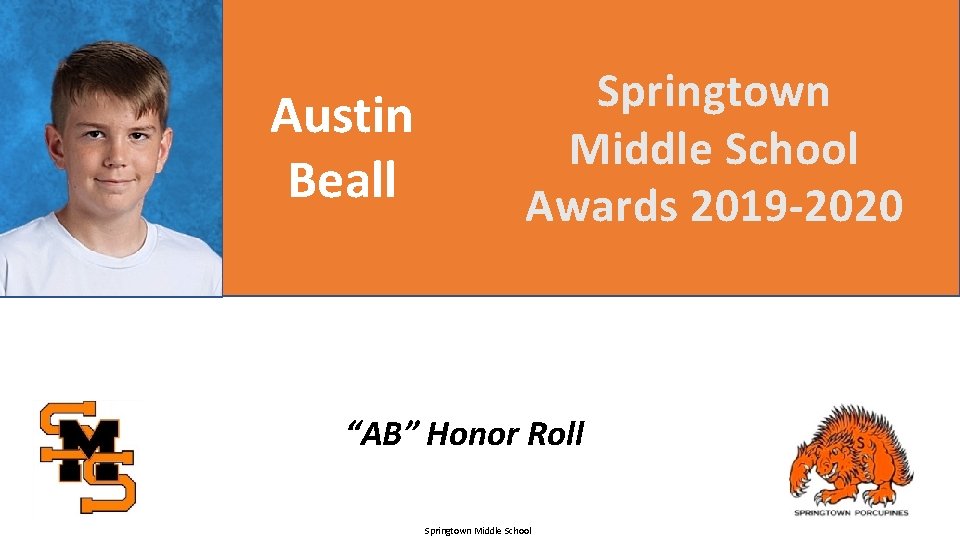 Austin Beall

Springtown Middle School Awards 2019-2020

SMS

"AB" Honor Roll

S

SPRINGTOWN PORCUPINES

Springtown Middle School